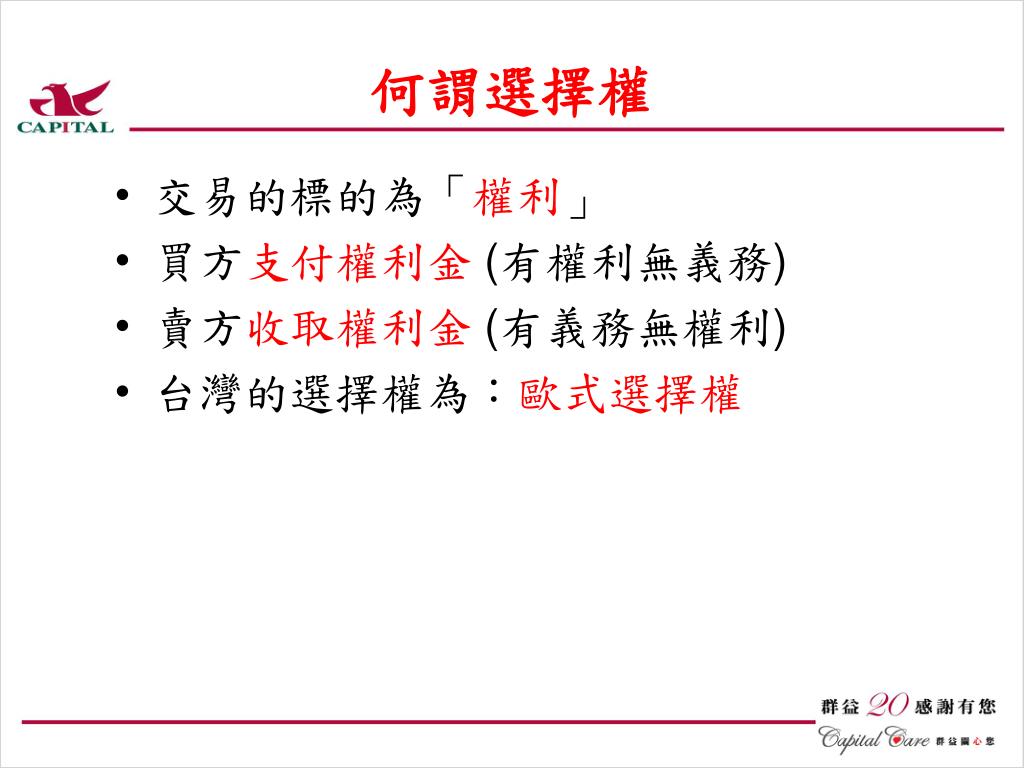 CAPITAL

何謂選擇權

• 交易的標的為「權利」
• 買方支付權利金 (有權利無義務)
• 賣方收取權利金 (有義務無權利)
• 台灣的選擇權為：歐式選擇權

群益 20 感謝有您
Capital Care 群益關心您